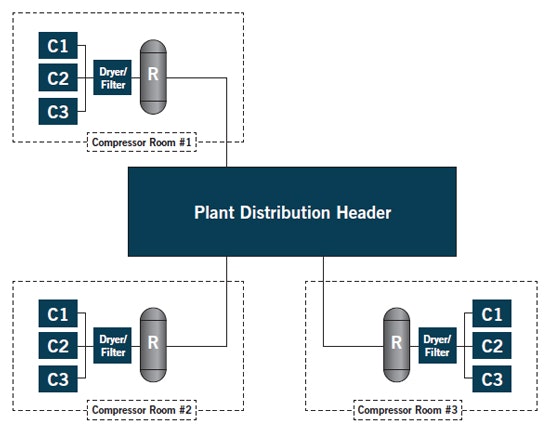 C1
C2
C3
Dryer/ Filter
R
Compressor Room #1

Plant Distribution Header

C1
C2
C3
Dryer/ Filter
R
Compressor Room #2

R
Dryer/ Filter
C1
C2
C3
Compressor Room #3